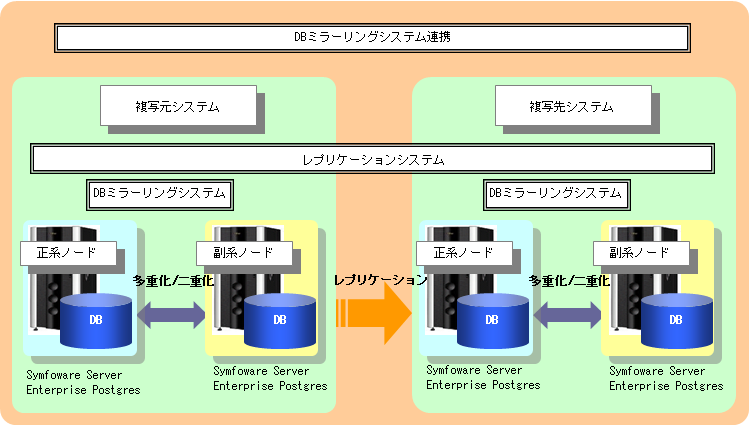 DBミラーリングシステム連携

複写元システム

複写先システム

レプリケーションシステム

DBミラーリングシステム

正系ノード

多重化/二重化

副系ノード

DB

DB

Symfoware Server Enterprise Postgres

Symfoware Server Enterprise Postgres

レプリケーション

DBミラーリングシステム

正系ノード

多重化/二重化

副系ノード

DB

DB

Symfoware Server Enterprise Postgres

Symfoware Server Enterprise Postgres